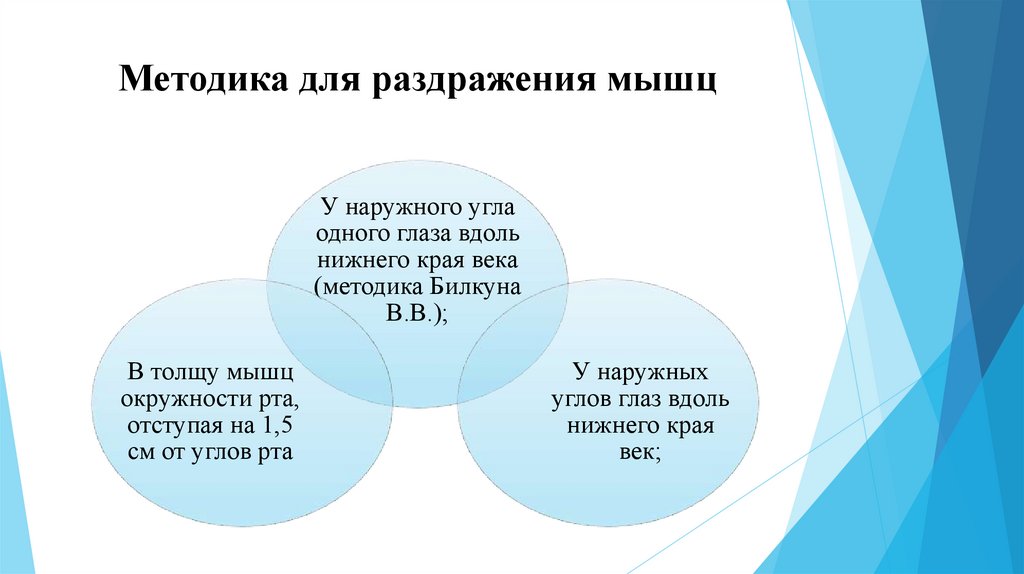 Методика для раздражения мышц

У наружного угла одного глаза вдоль нижнего края века (методика Билкуна В.В.);

В толщу мышц окружности рта, отступая на 1,5 см от углов рта

У наружных углов глаз вдоль нижнего края век;